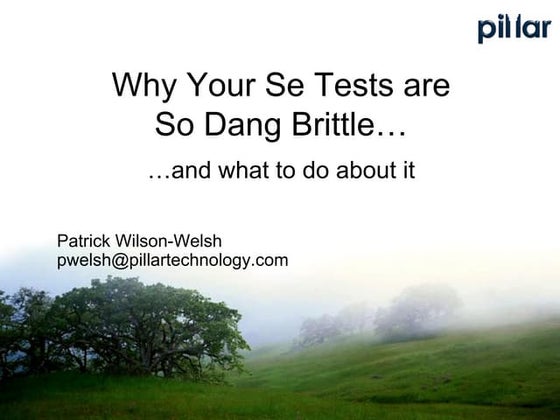 pillar

Why Your Se Tests are So Dang Brittle…

…and what to do about it

Patrick Wilson-Welsh
pwelsh@pillartechnology.com